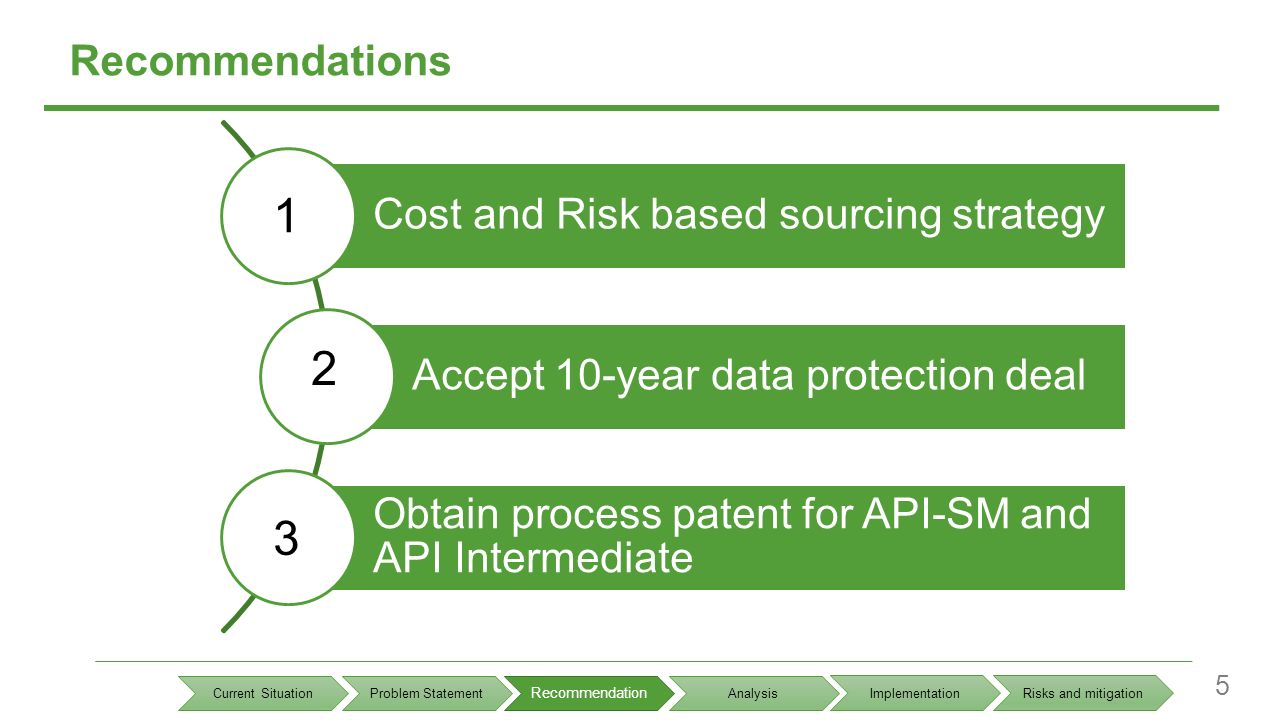 Recommendations

1
Cost and Risk based sourcing strategy

2
Accept 10-year data protection deal

3
Obtain process patent for API-SM and API Intermediate

Current Situation
Problem Statement
Recommendation
Analysis
Implementation
Risks and mitigation

5